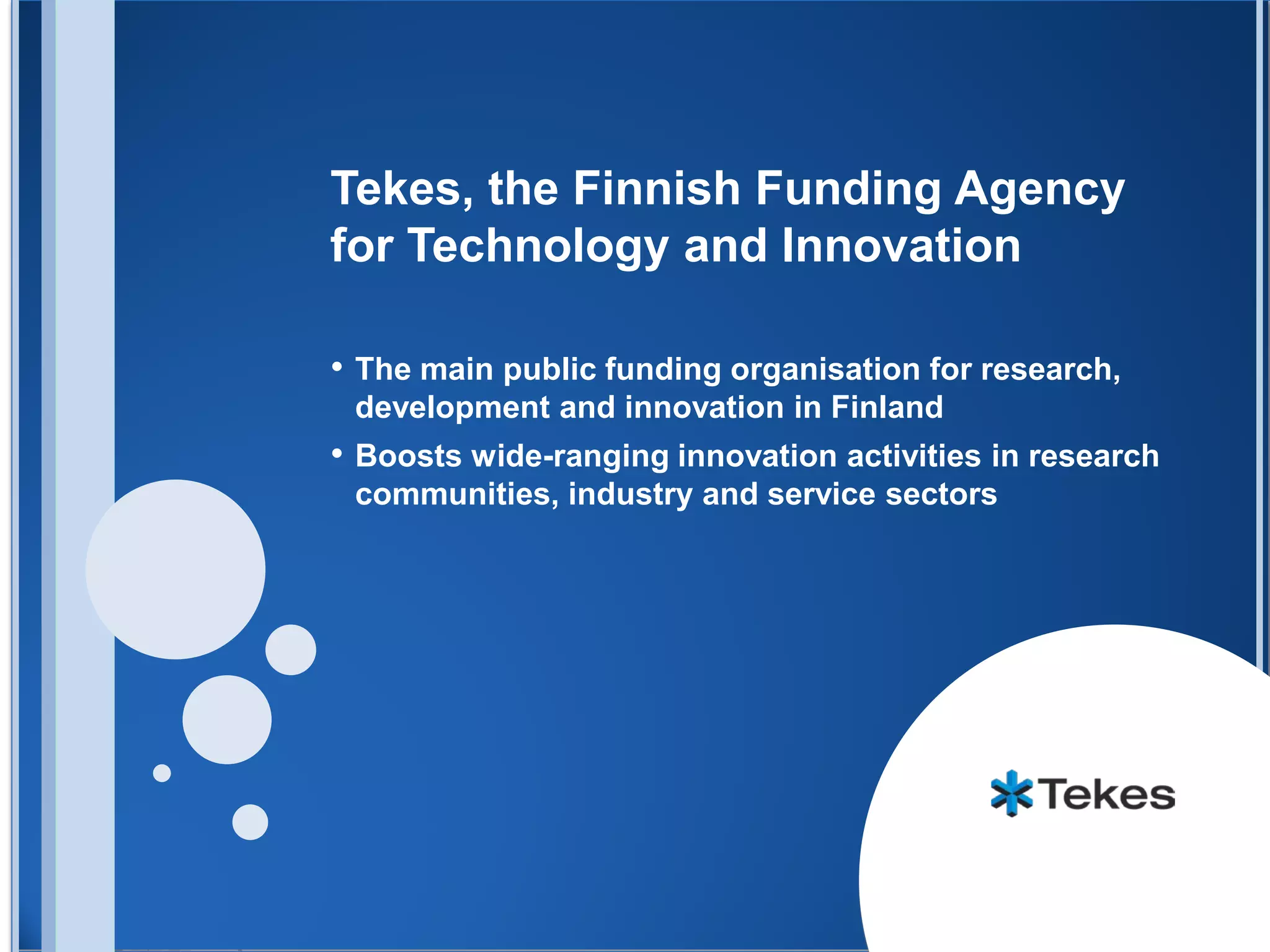 Tekes, the Finnish Funding Agency for Technology and Innovation

• The main public funding organisation for research, development and innovation in Finland
• Boosts wide-ranging innovation activities in research communities, industry and service sectors

Tekes